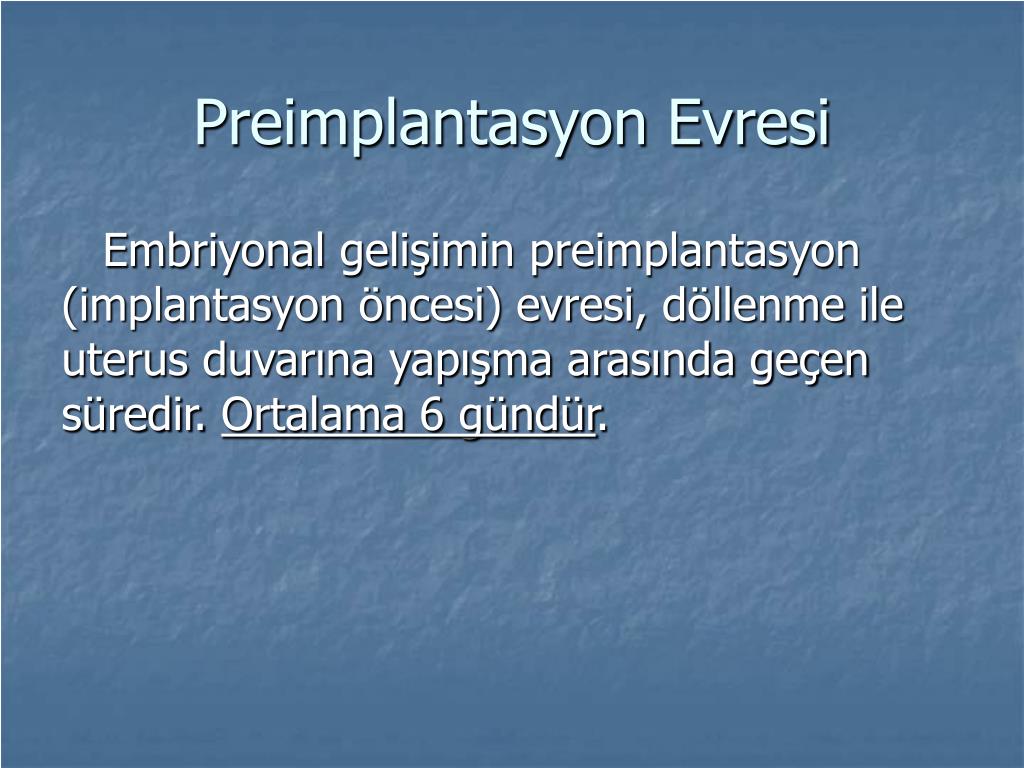 Preimplantasyon Evresi

Embriyonal gelişimin preimplantasyon (implantasyon öncesi) evresi, döllenme ile uterus duvarına yapışma arasında geçen süredir. Ortalama 6 gündür.